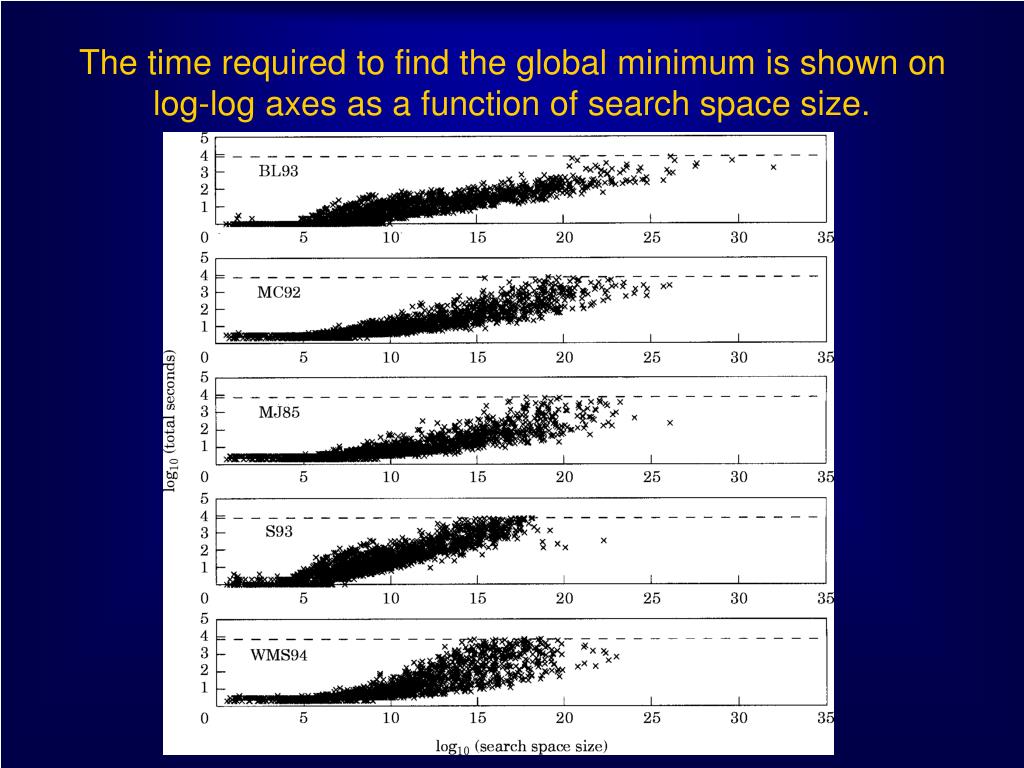 The time required to find the global minimum is shown on log-log axes as a function of search space size.

5
4
3
2
1
BL93
0 5 10 15 20 25 30 35

5
4
3
2
1
MC92
0 5 10 15 20 25 30 35

5
4
3
2
1
MJ85
0 5 10 15 20 25 30 35

5
4
3
2
1
S93
0 5 10 15 20 25 30 35

5
4
3
2
1
WMS94
0 5 10 15 20 25 30 35

$\log_{10}$ (total seconds)

$\log_{10}$ (search space size)